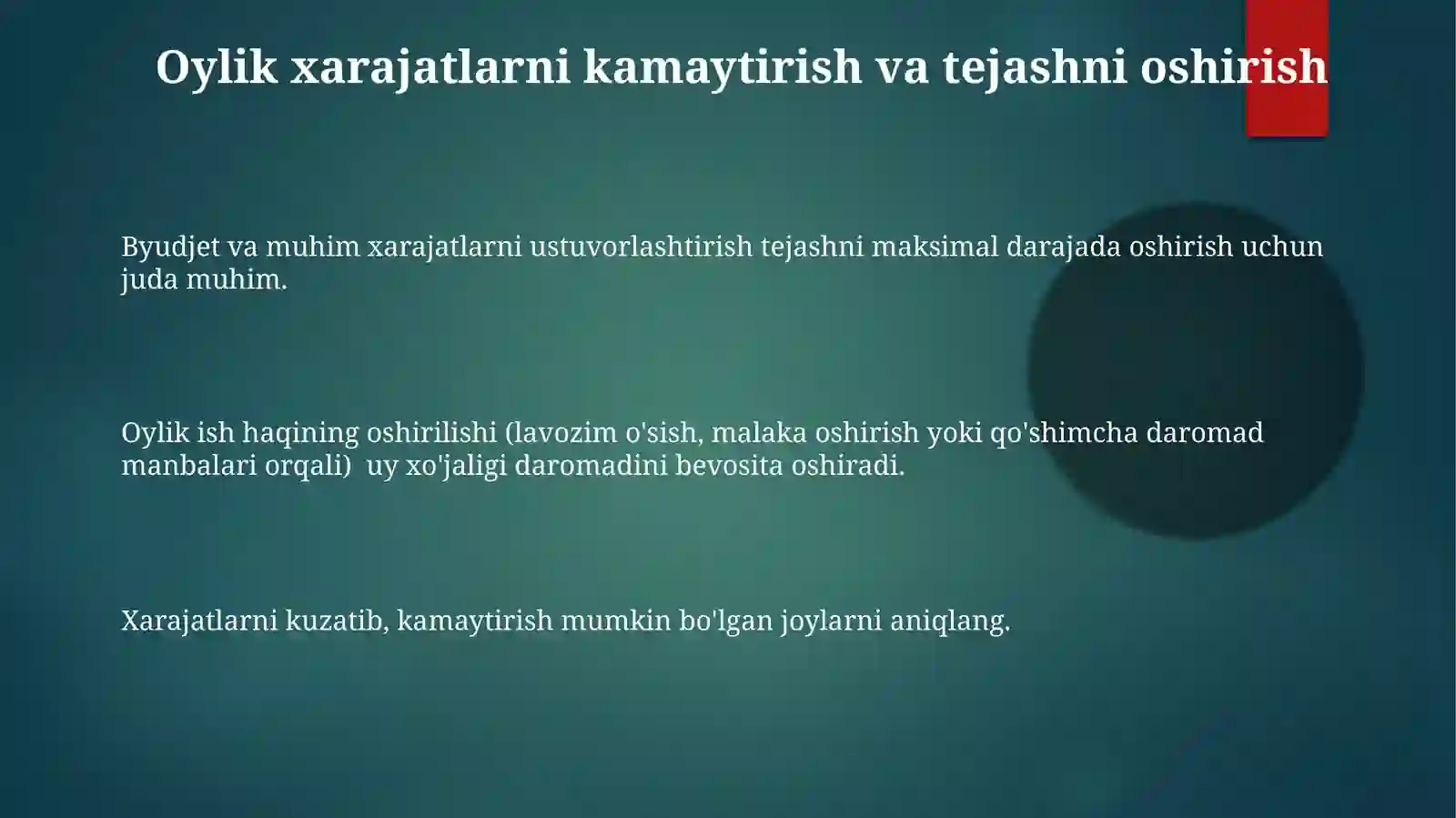 Oylik xarajatlarni kamaytirish va tejashni oshirish

Byudjet va muhim xarajatlarni ustuvorlashtirish tejashni maksimal darajada oshirish uchun juda muhim.

Oylik ish haqining oshirilishi (lavozim o'sish, malaka oshirish yoki qo'shimcha daromad manbalari orqali)  uy xo'jaligi daromadini bevosita oshiradi.

Xarajatlarni kuzatib, kamaytirish mumkin bo'lgan joylarni aniqlang.